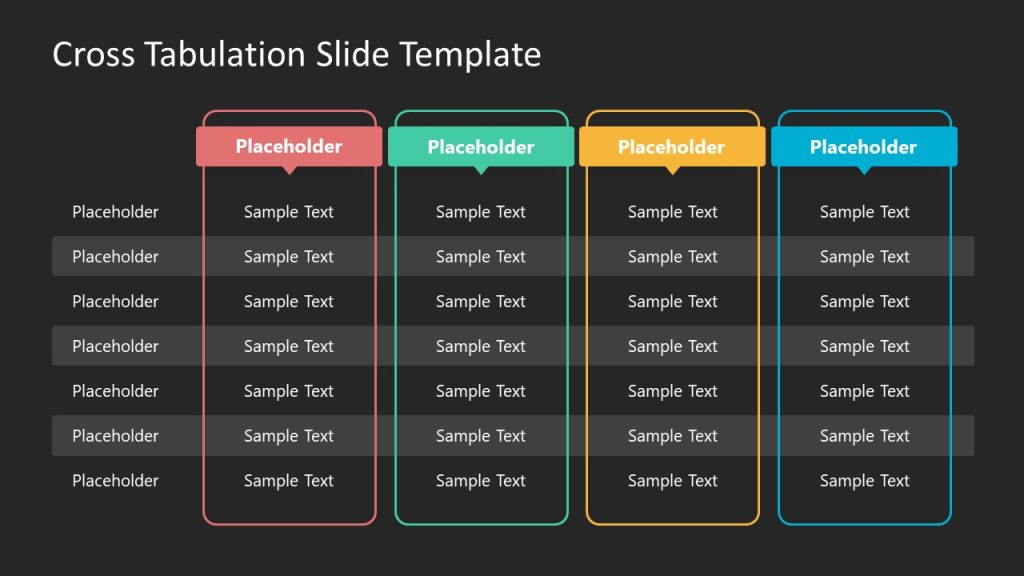 Cross Tabulation Slide Template

| | Placeholder | Placeholder | Placeholder | Placeholder |
|---|---|---|---|---|
| Placeholder | Sample Text | Sample Text | Sample Text | Sample Text |
| Placeholder | Sample Text | Sample Text | Sample Text | Sample Text |
| Placeholder | Sample Text | Sample Text | Sample Text | Sample Text |
| Placeholder | Sample Text | Sample Text | Sample Text | Sample Text |
| Placeholder | Sample Text | Sample Text | Sample Text | Sample Text |
| Placeholder | Sample Text | Sample Text | Sample Text | Sample Text |
| Placeholder | Sample Text | Sample Text | Sample Text | Sample Text |